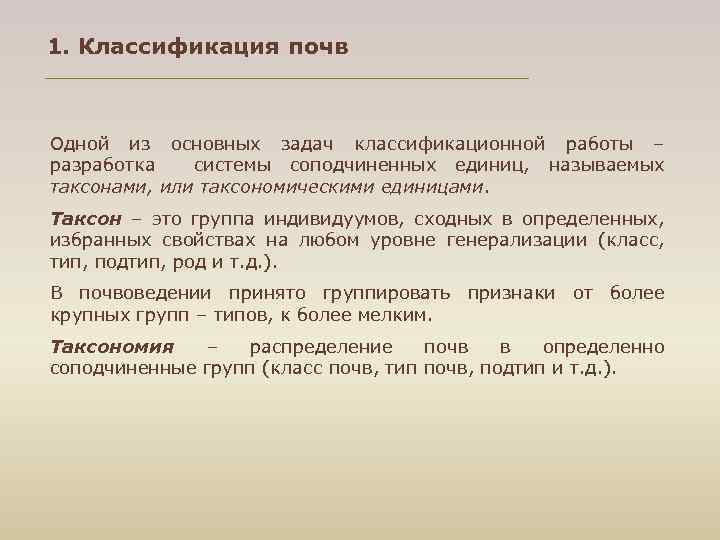 1. Классификация почв

Одной из основных задач классификационной работы – разработка системы соподчиненных единиц, называемых таксонами, или таксономическими единицами.

Таксон – это группа индивидуумов, сходных в определенных, избранных свойствах на любом уровне генерализации (класс, тип, подтип, род и т.д.).

В почвоведении принято группировать признаки от более крупных групп – типов, к более мелким.

Таксономия – распределение почв в определенно соподчиненные групп (класс почв, тип почв, подтип и т.д.).